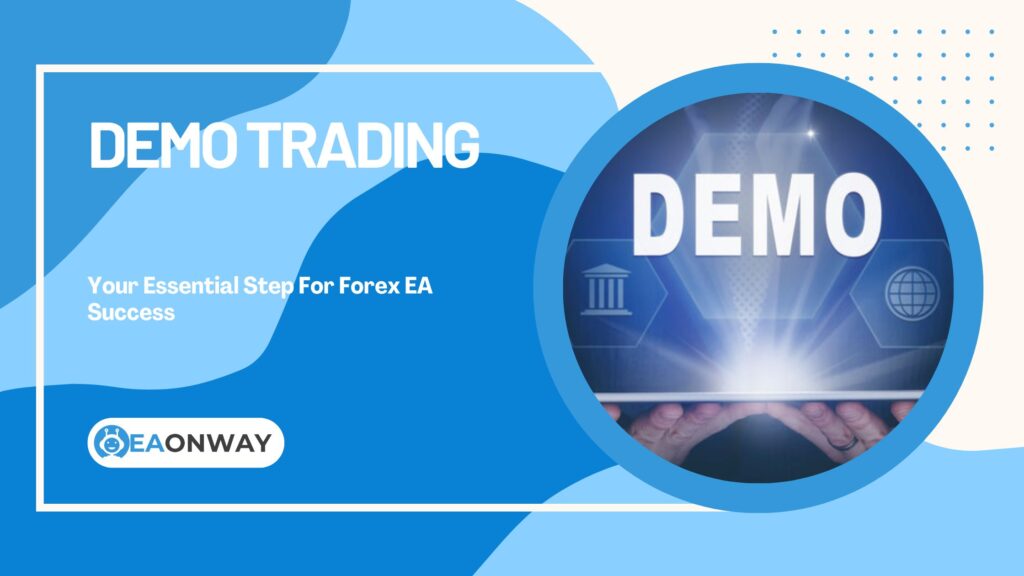 DEMO TRADING

Your Essential Step For Forex EA Success

EAONWAY

DEMO